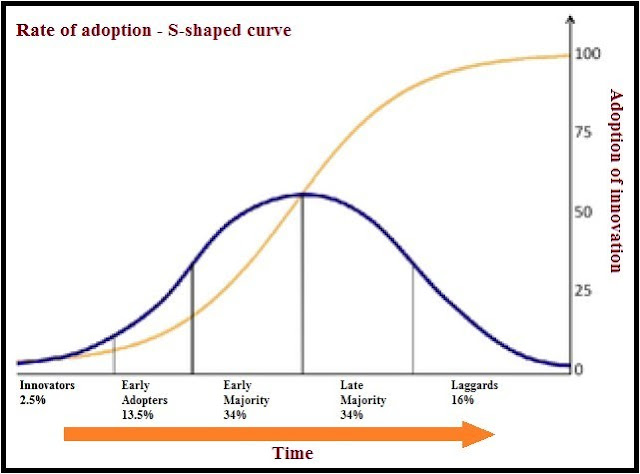 Rate of adoption - S-shaped curve

100
75
50
25
0

Adoption of innovation

Innovators
2.5%

Early
Adopters
13.5%

Early
Majority
34%

Late
Majority
34%

Laggards
16%

Time